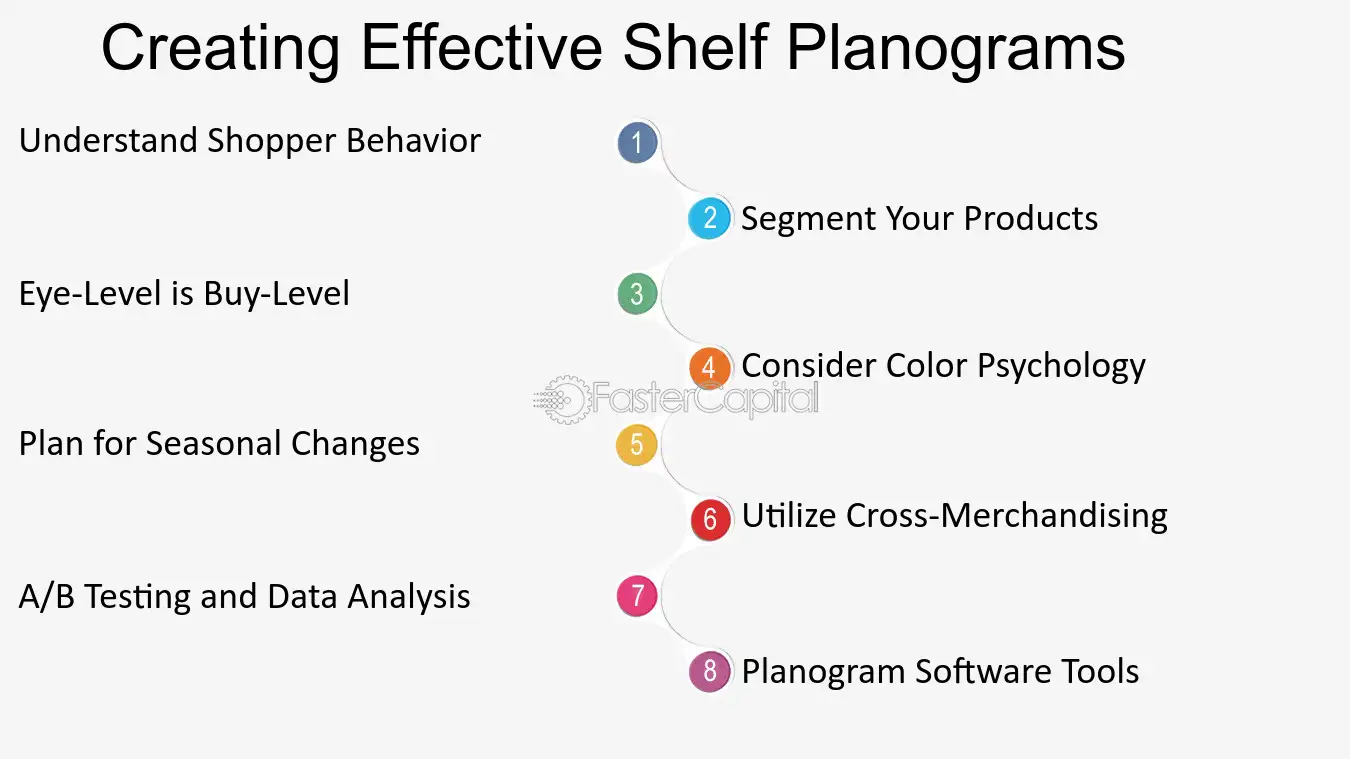 Creating Effective Shelf Planograms

Understand Shopper Behavior
1

2
Segment Your Products

Eye-Level is Buy-Level
3

4
Consider Color Psychology

Plan for Seasonal Changes
5

6
Utilize Cross-Merchandising

A/B Testing and Data Analysis
7

8
Planogram Software Tools

FasterCapital